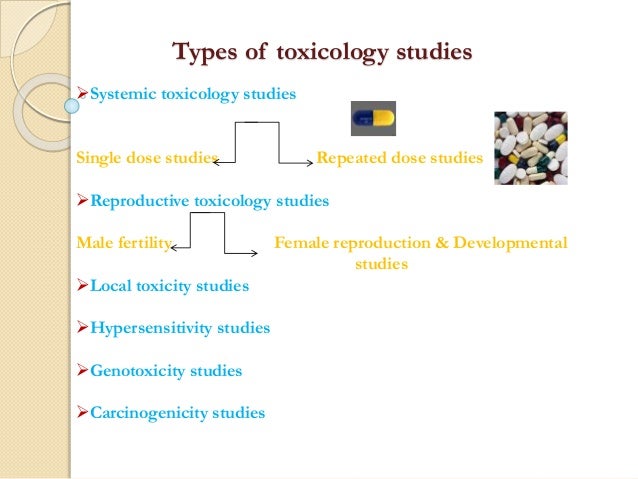 Types of toxicology studies

➢Systemic toxicology studies

Single dose studies Repeated dose studies

➢Reproductive toxicology studies

Male fertility Female reproduction & Developmental studies

➢Local toxicity studies

➢Hypersensitivity studies

➢Genotoxicity studies

➢Carcinogenicity studies